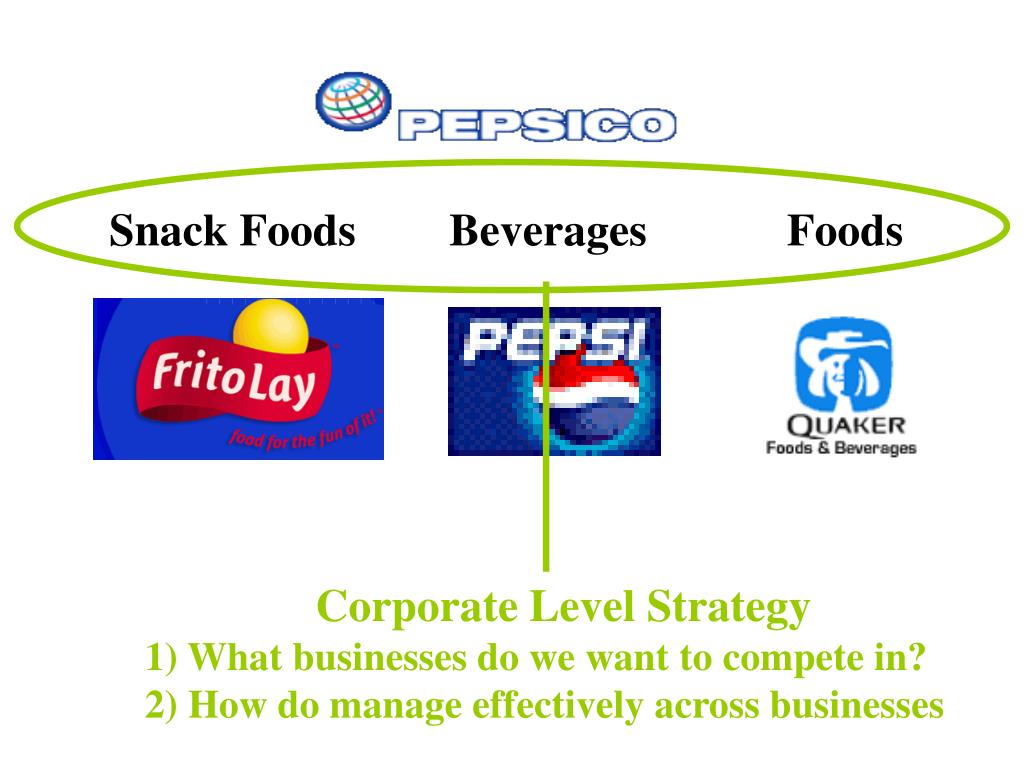 PEPSICO

Snack Foods Beverages Foods

FritoLay
food for the fun of it!

PEPSI

QUAKER
Foods & Beverages

Corporate Level Strategy
1) What businesses do we want to compete in?
2) How do manage effectively across businesses